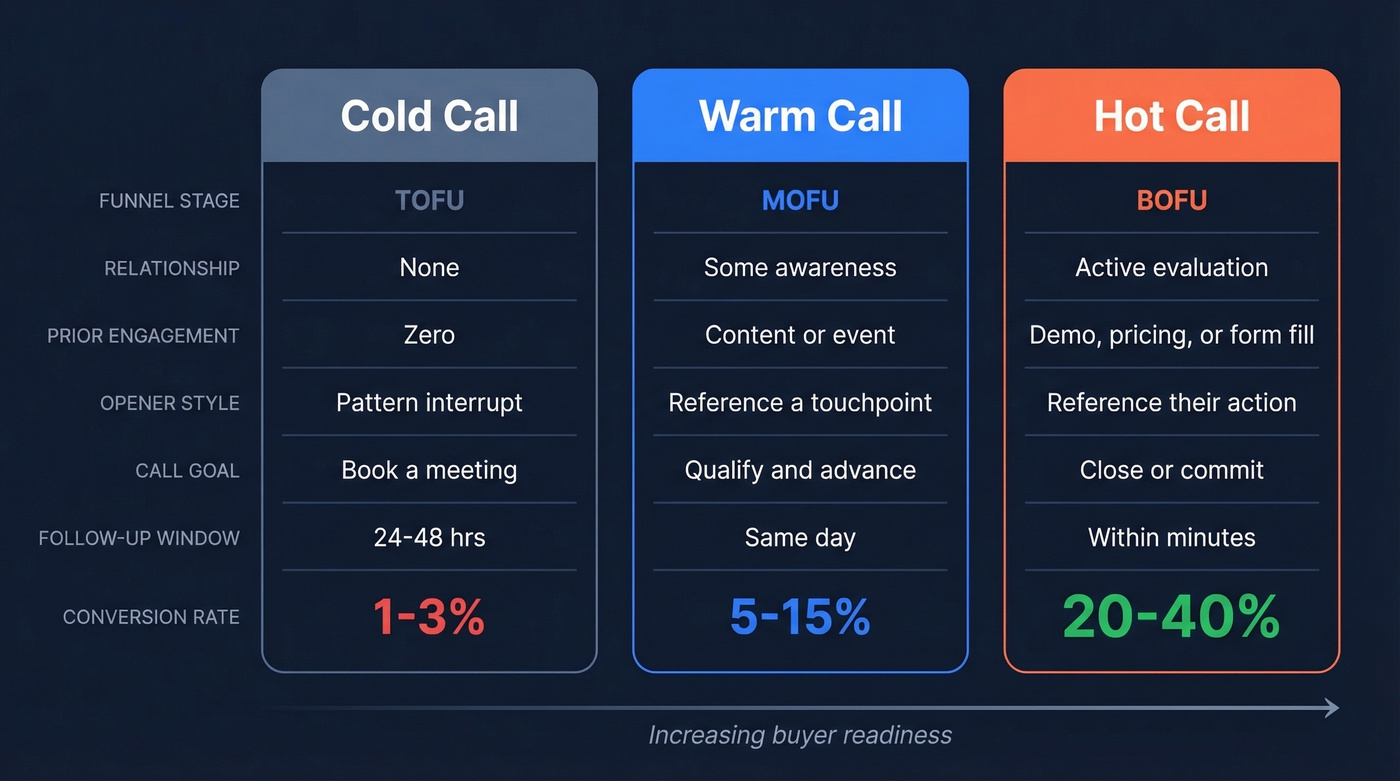 |  | Cold Call | Warm Call | Hot Call |
|---|---|---|---|
| FUNNEL STAGE | TOFU | MOFU | BOFU |
| RELATIONSHIP | None | Some awareness | Active evaluation |
| PRIOR ENGAGEMENT | Zero | Content or event | Demo, pricing, or form fill |
| OPENER STYLE | Pattern interrupt | Reference a touchpoint | Reference their action |
| CALL GOAL | Book a meeting | Qualify and advance | Close or commit |
| FOLLOW-UP WINDOW | 24-48 hrs | Same day | Within minutes |
| CONVERSION RATE | 1-3% | 5-15% | 20-40% |

Increasing buyer readiness